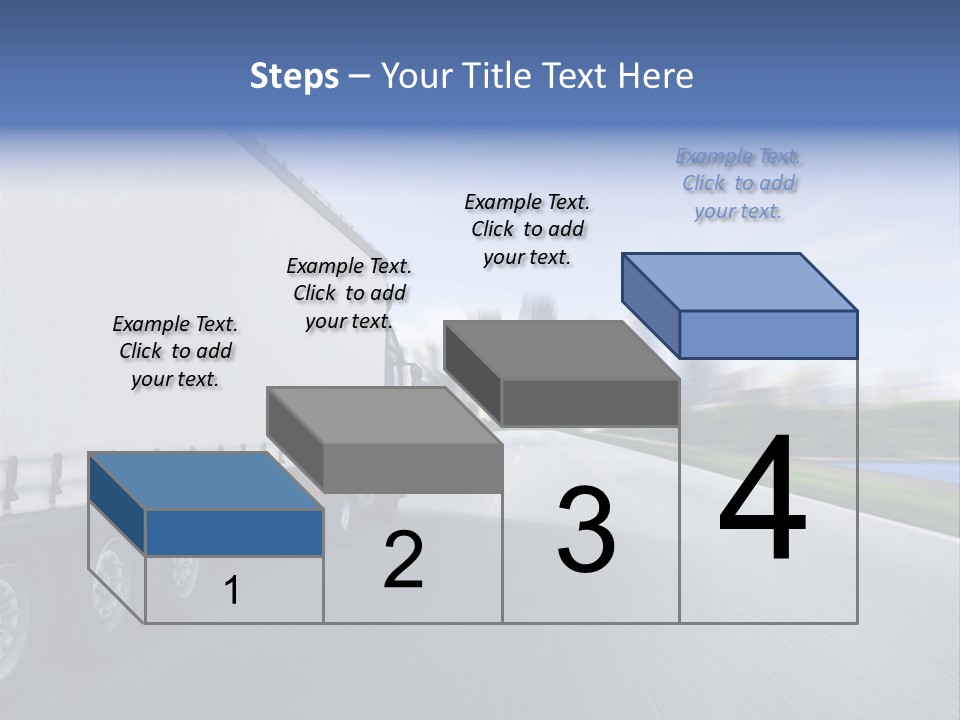 Steps – Your Title Text Here

Example Text. Click to add your text.

Example Text. Click to add your text.

Example Text. Click to add your text.

Example Text. Click to add your text.

1

2

3

4